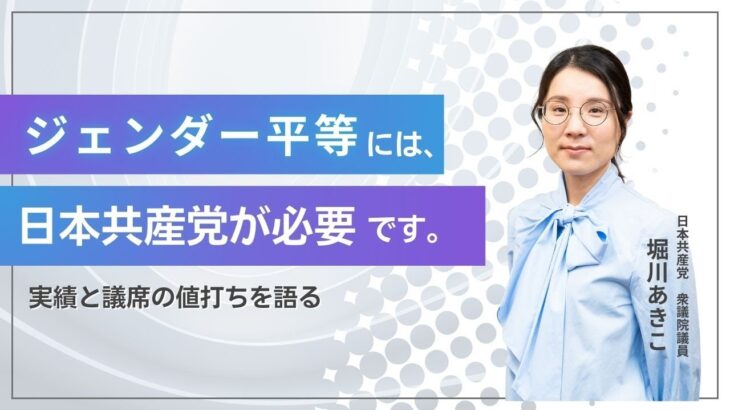 ジェンダー平等には、

日本共産党が必要です。

実績と議席の値打ちを語る

日本共産党　衆議院議員
堀川あきこ